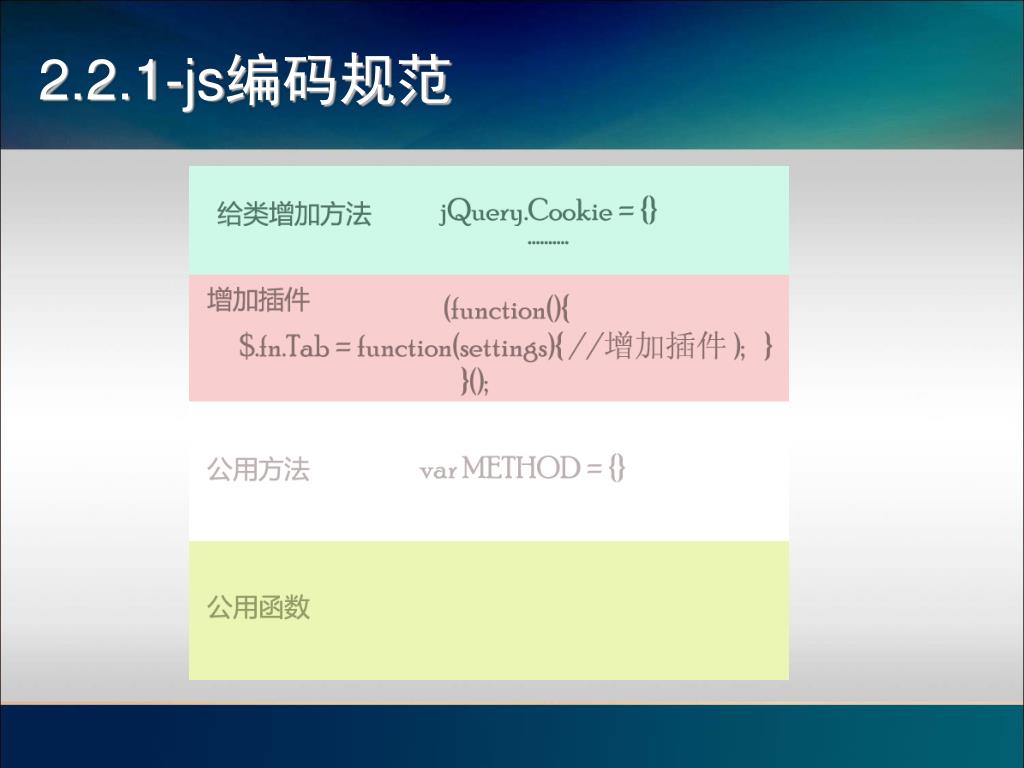 2.2.1-js编码规范

给类增加方法 jQuery.Cookie = {}
..........

增加插件
(function(){
$.fn.Tab = function(settings){ //增加插件 ); }
})();

公用方法 var METHOD = {}

公用函数